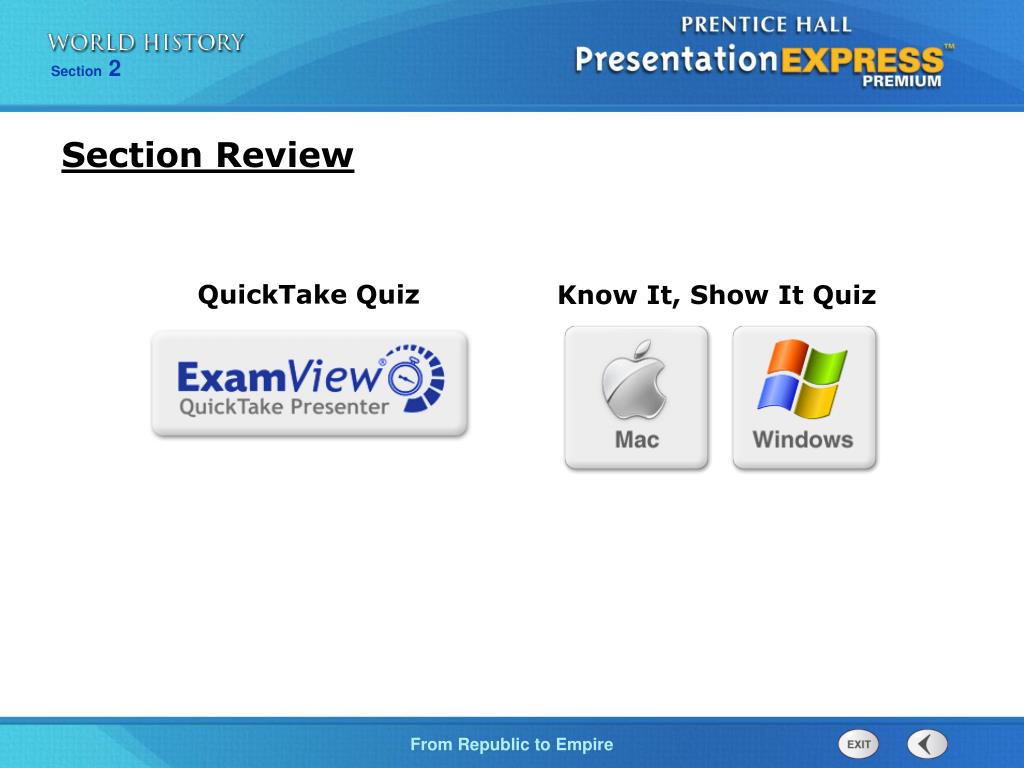 WORLD HISTORY
Section 2

PRENTICE HALL
PresentationEXPRESS™
PREMIUM

Section Review

QuickTake Quiz

ExamView®
QuickTake Presenter

Know It, Show It Quiz

Mac

Windows

From Republic to Empire

EXIT